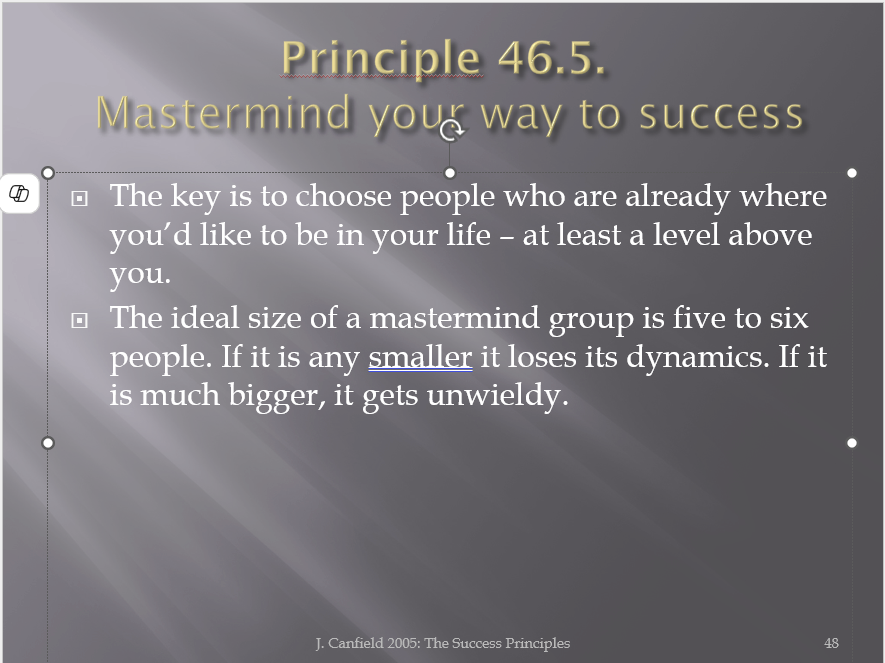 Principle 46.5.
Mastermind your way to success

The key is to choose people who are already where you'd like to be in your life – at least a level above you.

The ideal size of a mastermind group is five to six people. If it is any smaller it loses its dynamics. If it is much bigger, it gets unwieldy.

J. Canfield 2005: The Success Principles

48